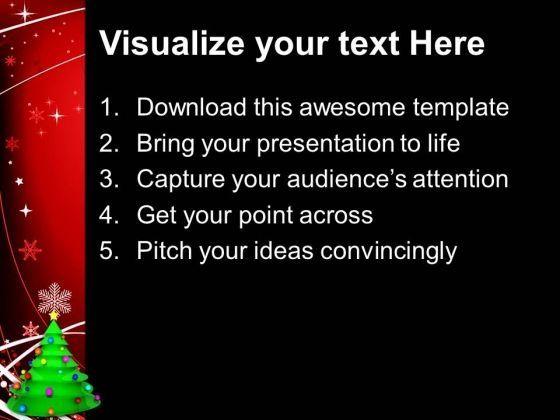 Visualize your text Here

1. Download this awesome template
2. Bring your presentation to life
3. Capture your audience's attention
4. Get your point across
5. Pitch your ideas convincingly